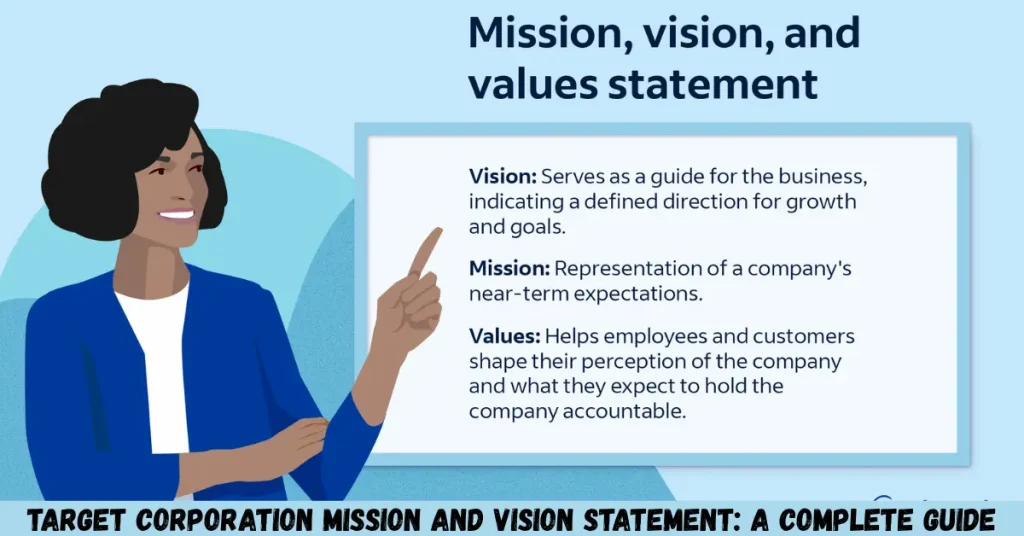 Mission, vision, and values statement

Vision: Serves as a guide for the business, indicating a defined direction for growth and goals.

Mission: Representation of a company's near-term expectations.

Values: Helps employees and customers shape their perception of the company and what they expect to hold the company accountable.

TARGET CORPORATION MISSION AND VISION STATEMENT: A COMPLETE GUIDE